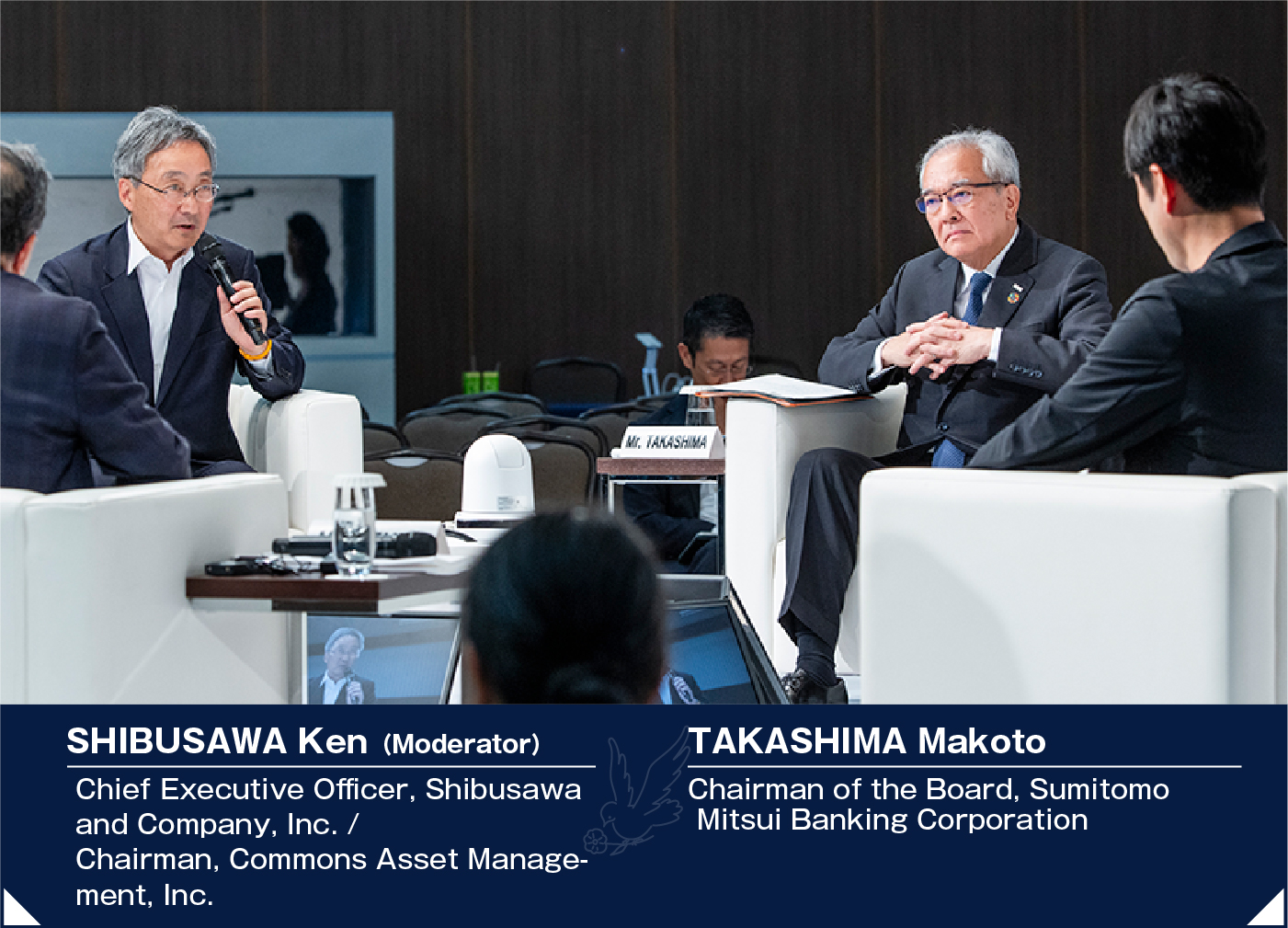 Mr. TAKASHIMA

SHIBUSAWA Ken (Moderator)

Chief Executive Officer, Shibusawa and Company, Inc. /
Chairman, Commons Asset Management, Inc.

TAKASHIMA Makoto

Chairman of the Board, Sumitomo Mitsui Banking Corporation